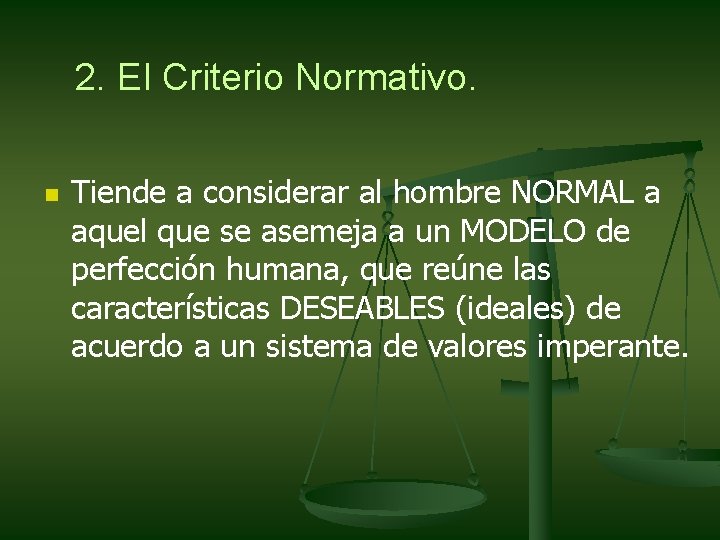 2. El Criterio Normativo.

Tiende a considerar al hombre NORMAL a aquel que se asemeja a un MODELO de perfección humana, que reúne las características DESEABLES (ideales) de acuerdo a un sistema de valores imperante.